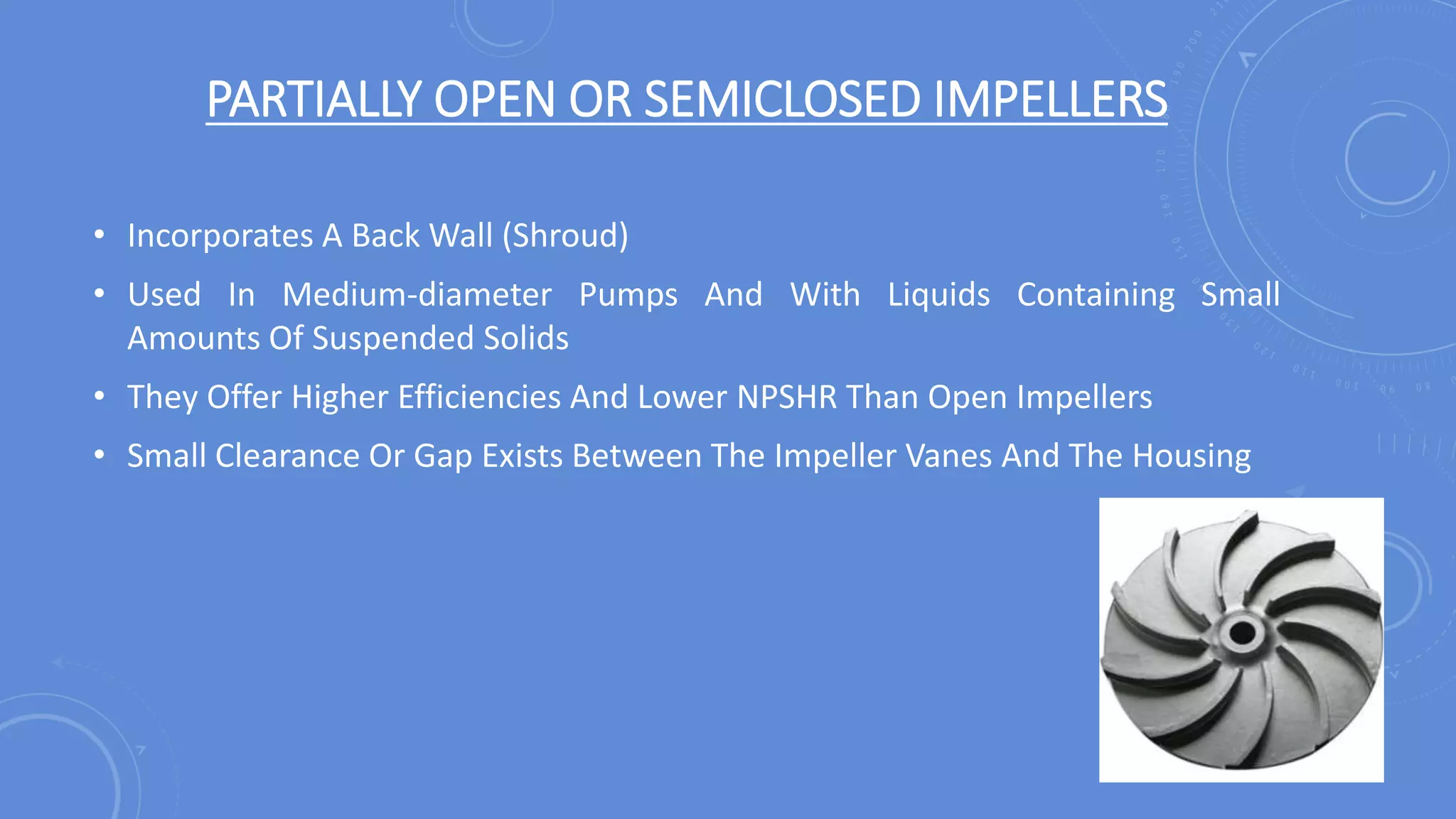 PARTIALLY OPEN OR SEMICLOSED IMPELLERS

• Incorporates A Back Wall (Shroud)
• Used In Medium-diameter Pumps And With Liquids Containing Small Amounts Of Suspended Solids
• They Offer Higher Efficiencies And Lower NPSHR Than Open Impellers
• Small Clearance Or Gap Exists Between The Impeller Vanes And The Housing